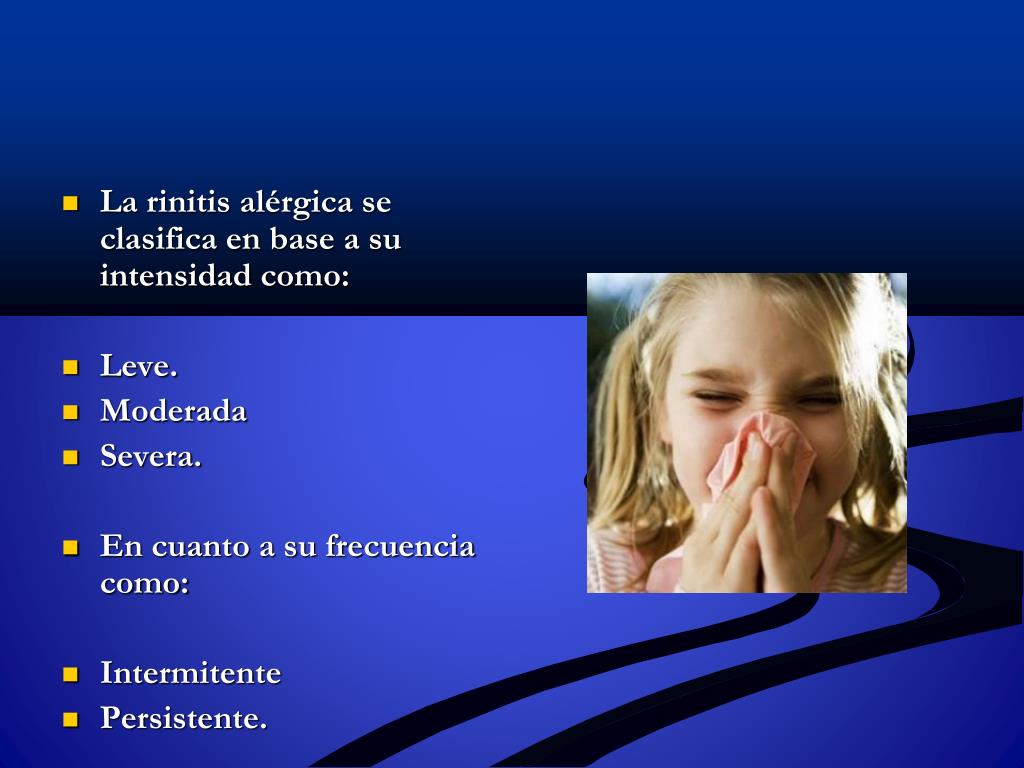 - La rinitis alérgica se clasifica en base a su intensidad como:

- Leve.
- Moderada
- Severa.

- En cuanto a su frecuencia como:

- Intermitente
- Persistente.